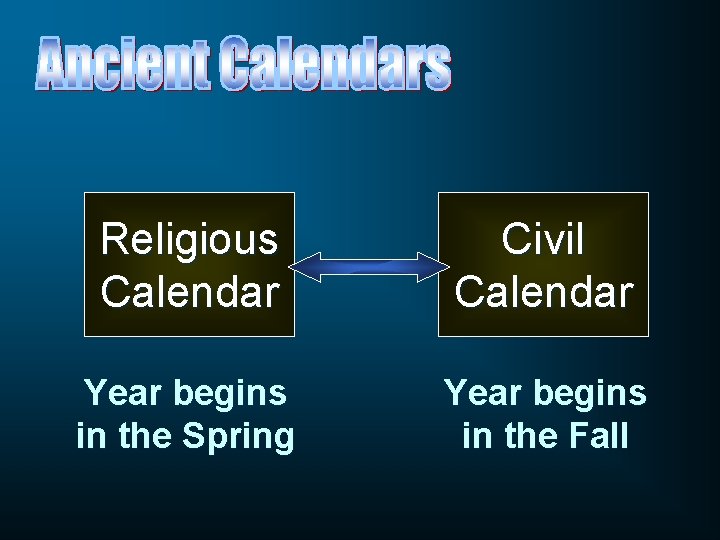 Ancient Calendars

Religious Calendar

Civil Calendar

Year begins in the Spring

Year begins in the Fall